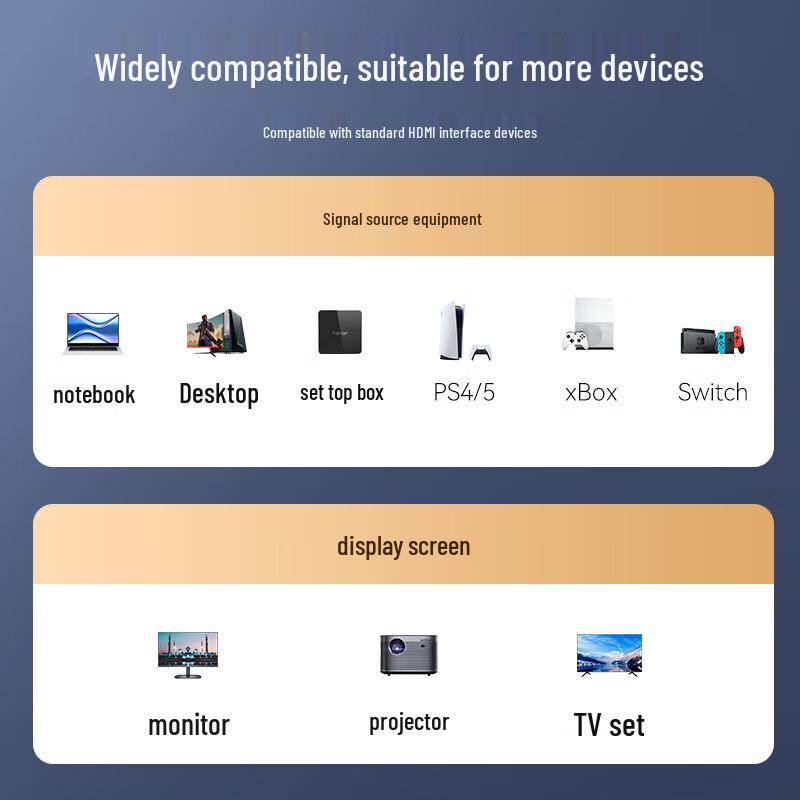 Widely compatible, suitable for more devices

Compatible with standard HDMI interface devices

Signal source equipment

notebook

Desktop

honor

set top box

PS4/5

xBox

Switch

display screen

monitor

projector

TV set